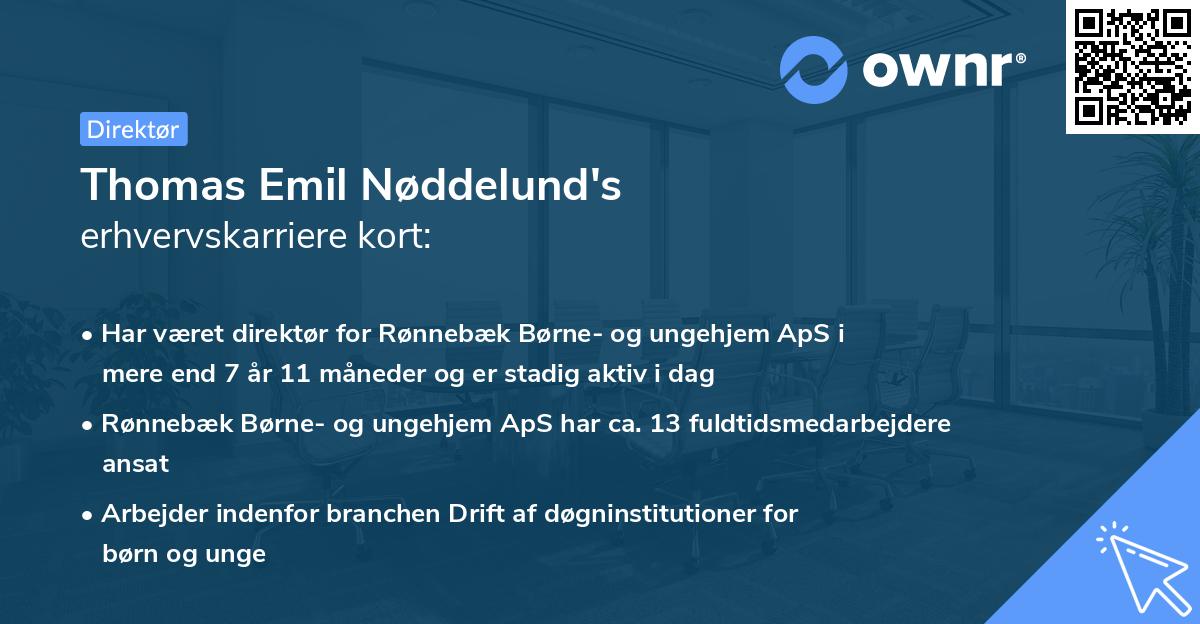 ownr®

Direktør

Thomas Emil Nøddelund's erhvervskarriere kort:

• Har været direktør for Rønnebæk Børne- og ungehjem ApS i mere end 7 år 11 måneder og er stadig aktiv i dag

• Rønnebæk Børne- og ungehjem ApS har ca. 13 fuldtidsmedarbejdere ansat

• Arbejder indenfor branchen Drift af døgninstitutioner for børn og unge